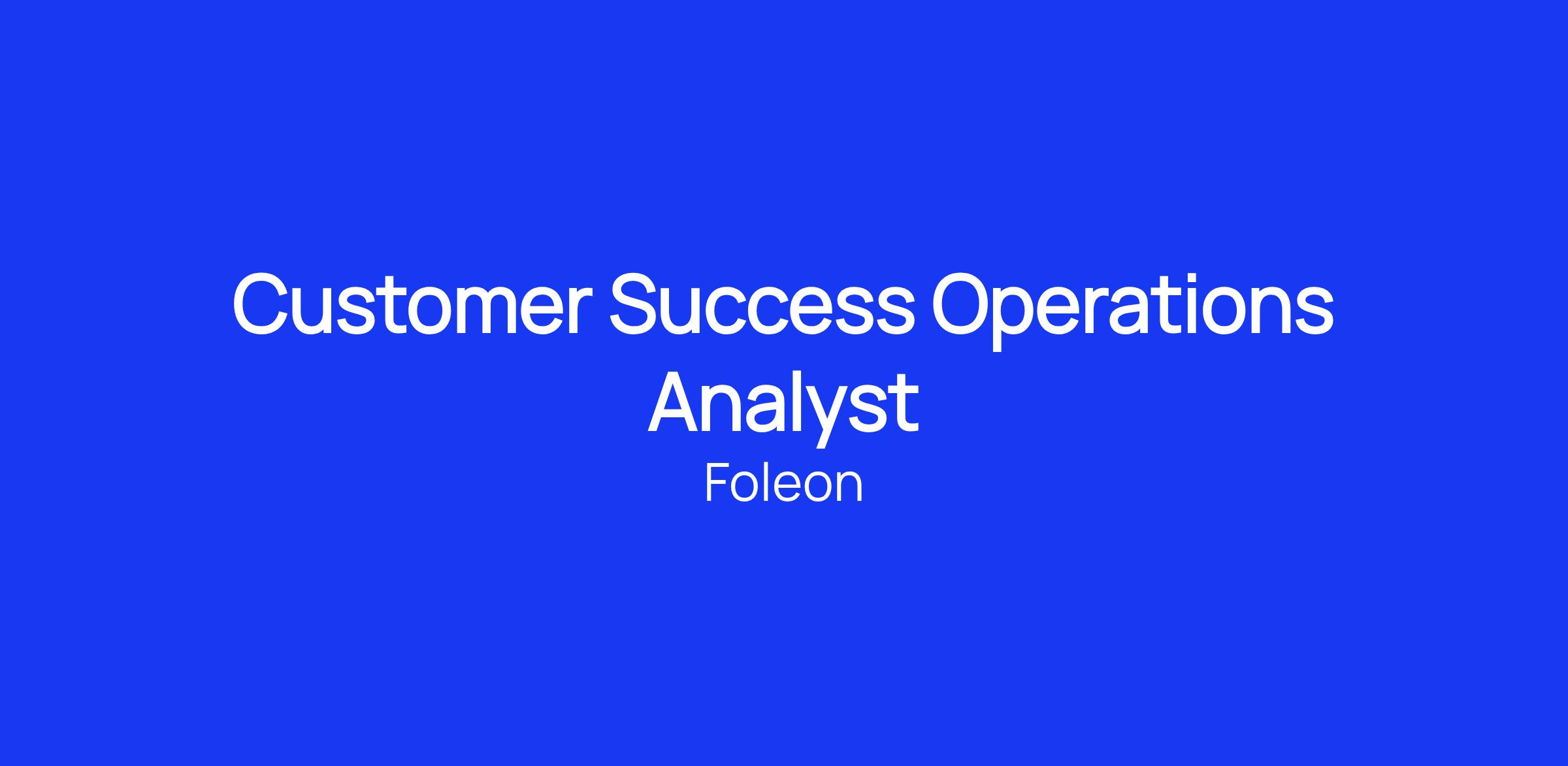 Customer Success Operations Analyst

Foleon